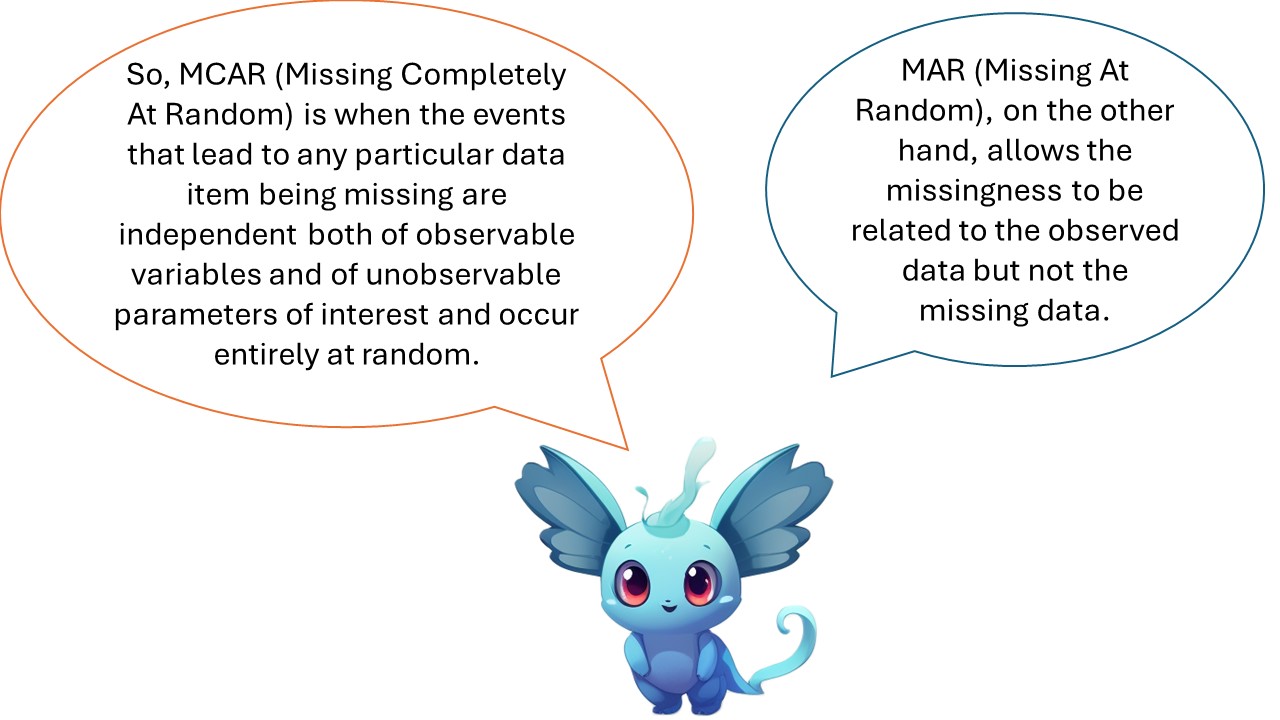 So, MCAR (Missing Completely At Random) is when the events that lead to any particular data item being missing are independent both of observable variables and of unobservable parameters of interest and occur entirely at random.

MAR (Missing At Random), on the other hand, allows the missingness to be related to the observed data but not the missing data.